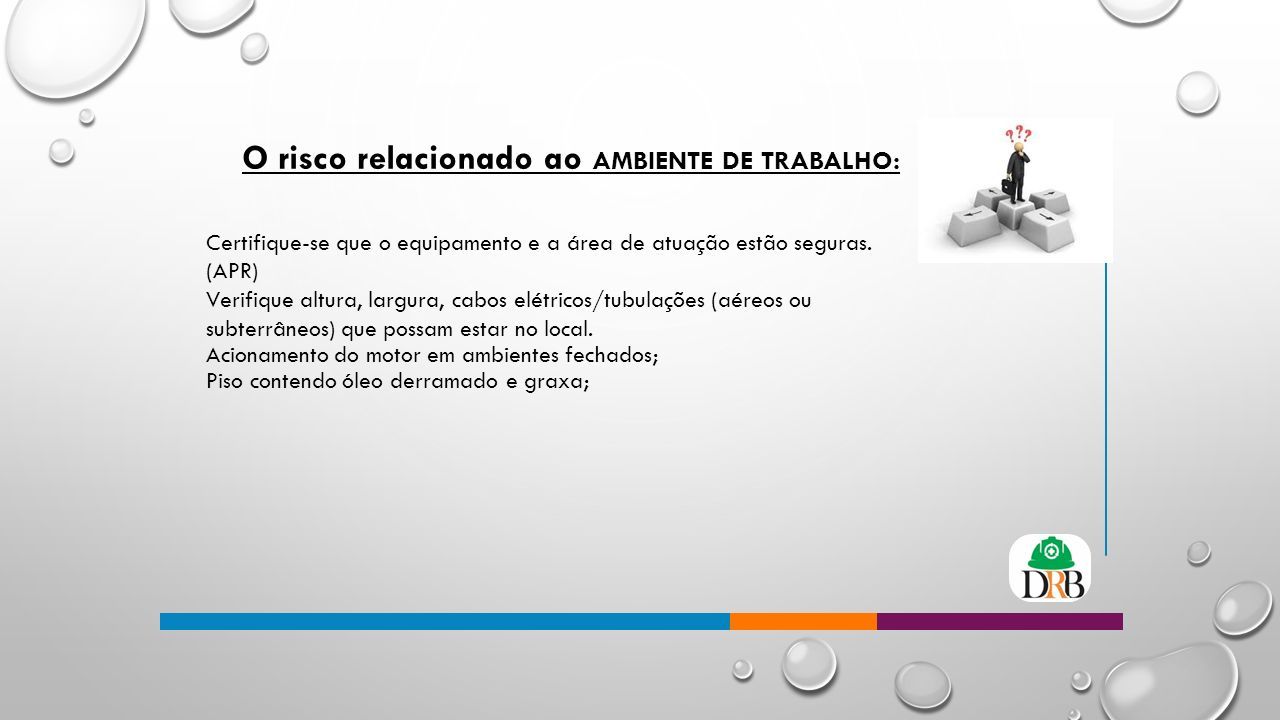 O risco relacionado ao AMBIENTE DE TRABALHO:

???

Certifique-se que o equipamento e a área de atuação estão seguras. (APR)
Verifique altura, largura, cabos elétricos/tubulações (aéreos ou subterrâneos) que possam estar no local.
Acionamento do motor em ambientes fechados;
Piso contendo óleo derramado e graxa;

DRB